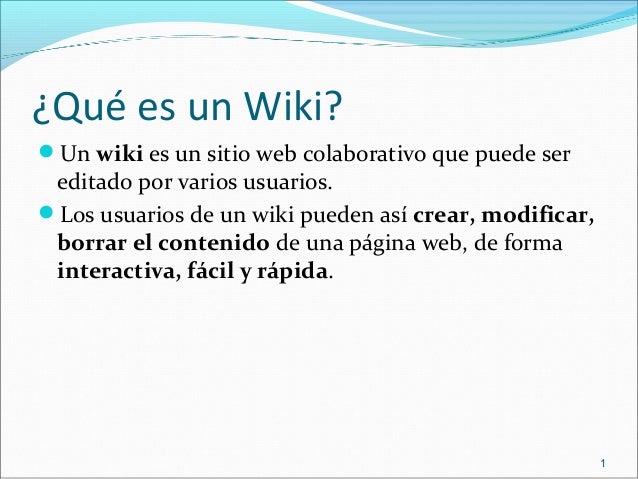 ¿Qué es un Wiki?

Un wiki es un sitio web colaborativo que puede ser editado por varios usuarios.

Los usuarios de un wiki pueden así crear, modificar, borrar el contenido de una página web, de forma interactiva, fácil y rápida.

1